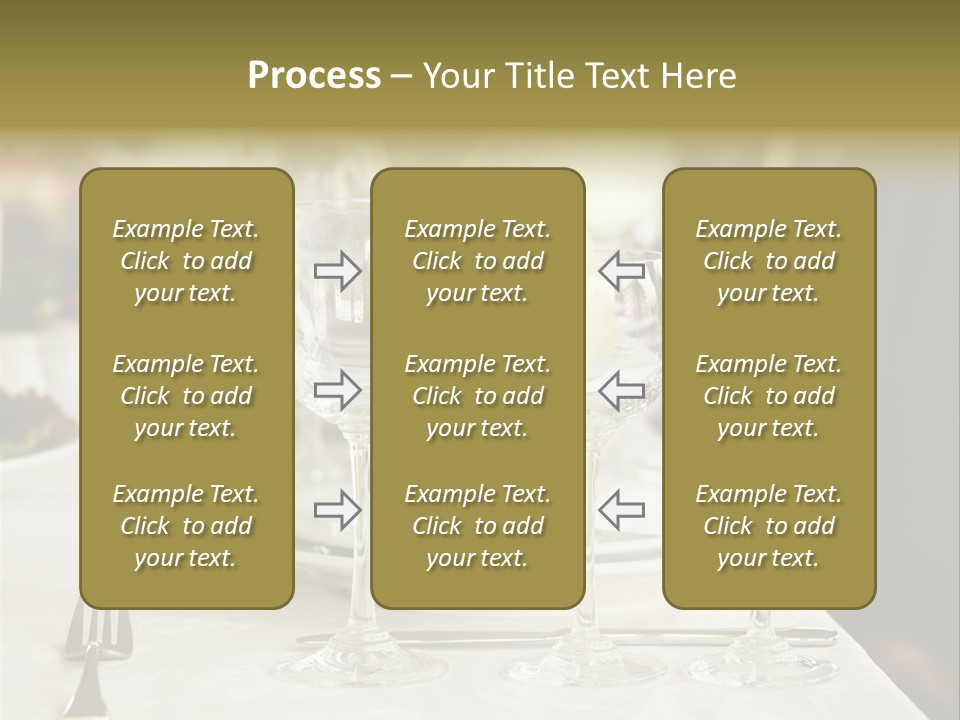 Process – Your Title Text Here

Example Text. Click to add your text.

Example Text. Click to add your text.

Example Text. Click to add your text.

Example Text. Click to add your text.

Example Text. Click to add your text.

Example Text. Click to add your text.

Example Text. Click to add your text.

Example Text. Click to add your text.

Example Text. Click to add your text.